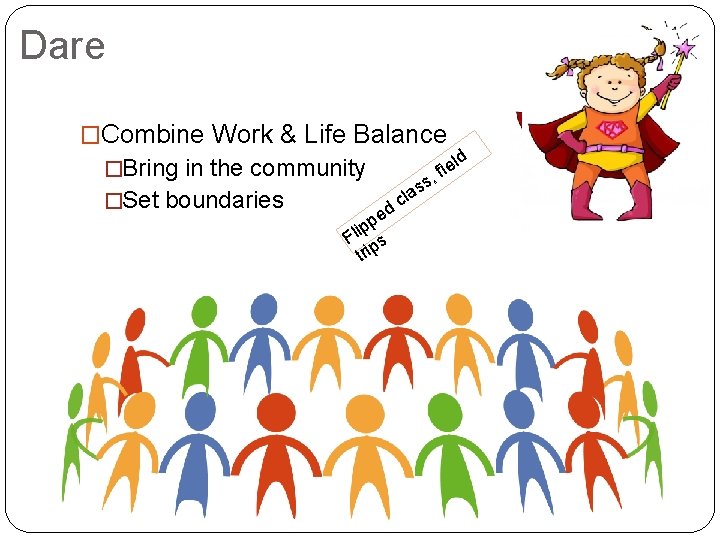 Dare

□Combine Work & Life Balance

□Bring in the community

□Set boundaries

Flipped class, field trips